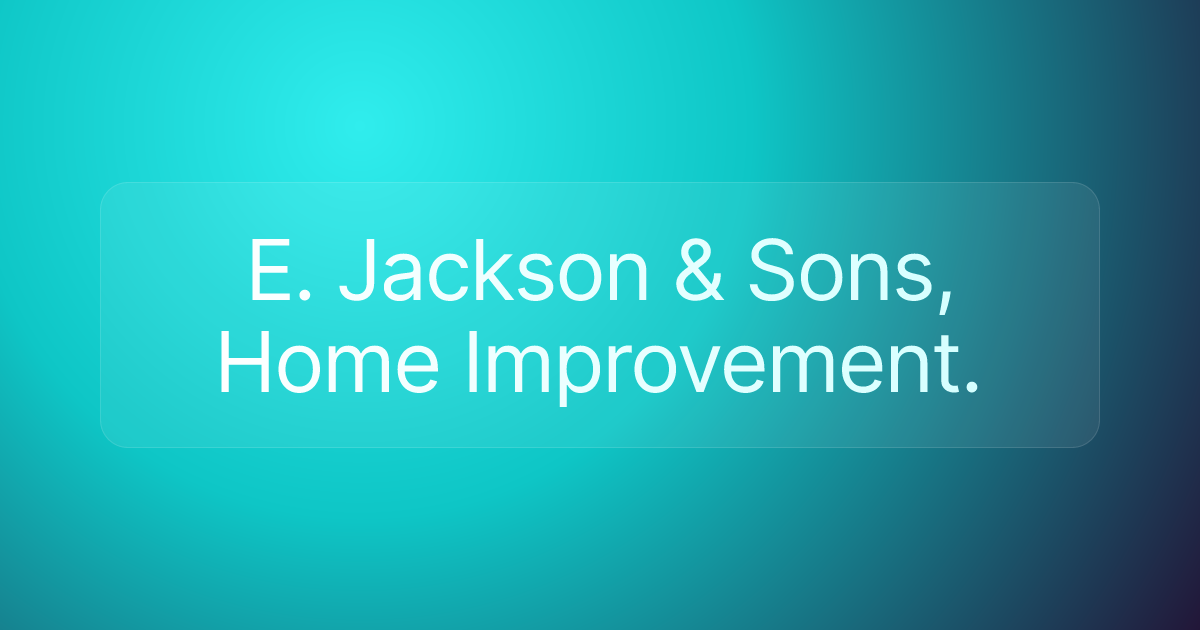 E. Jackson & Sons, Home Improvement.